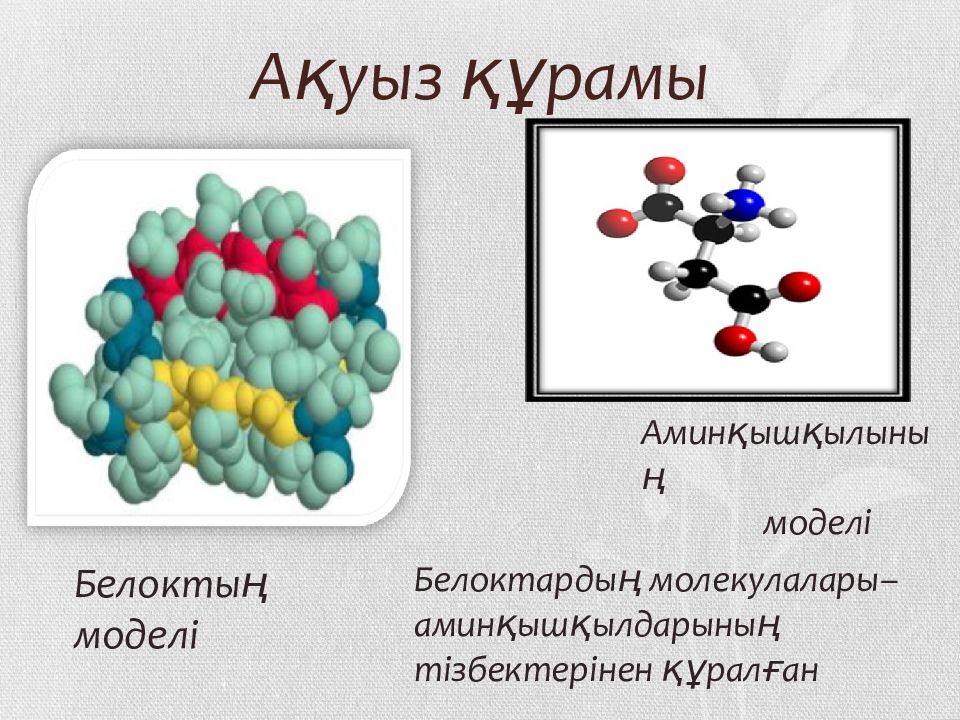 Ақуыз құрамы

Аминқышқылының

моделі

Белоктың моделі

Белоктардың молекулалары– аминқышқылдарының тізбектерінен құралған